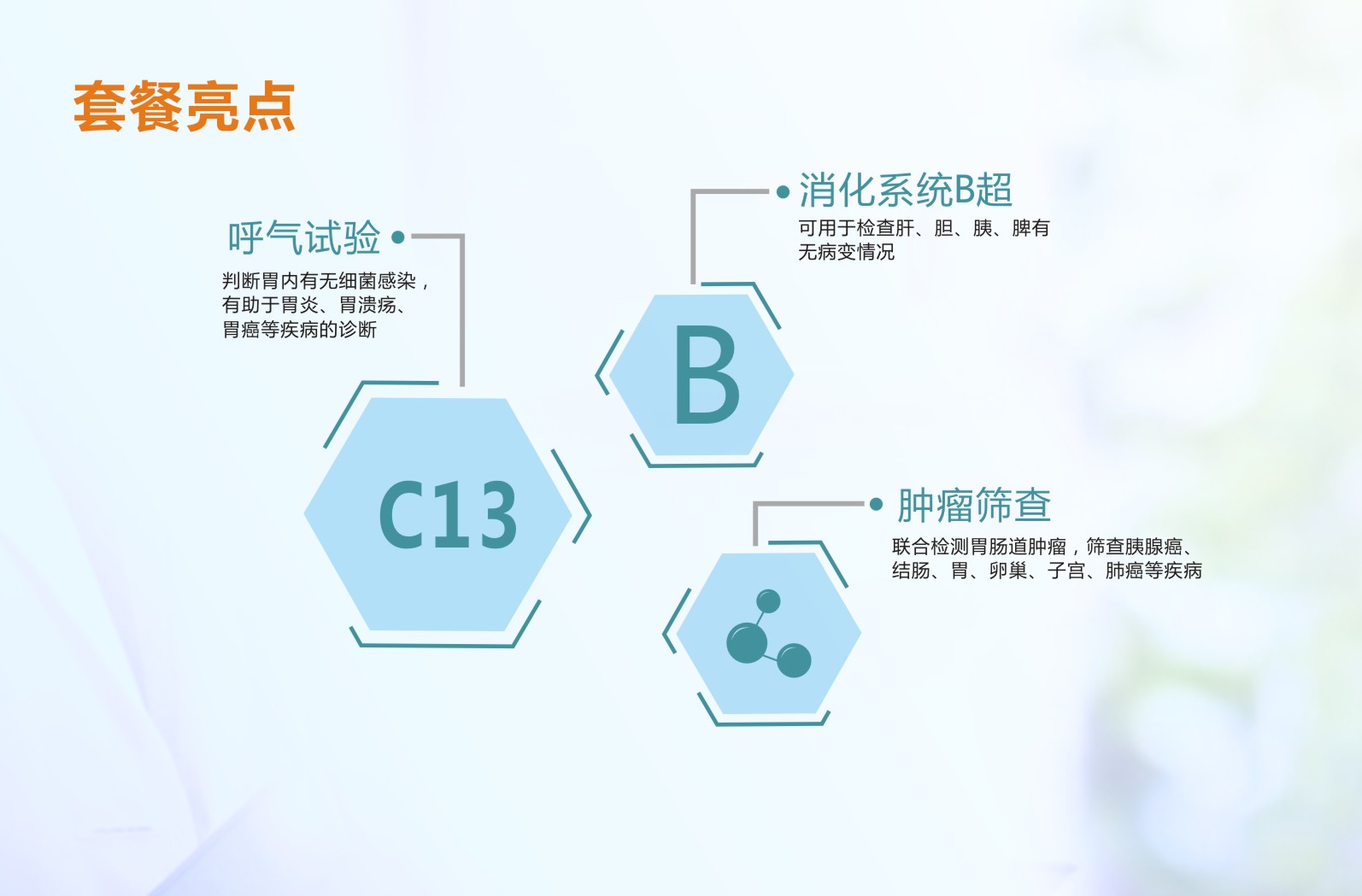 套餐亮点

呼气试验

判断胃内有无细菌感染，有助于胃炎、胃溃疡、胃癌等疾病的诊断

C13

消化系统B超

可用于检查肝、胆、胰、脾有无病变情况

B

肿瘤筛查

联合检测胃肠道肿瘤，筛查胰腺癌、结肠、胃、卵巢、子宫、肺癌等疾病